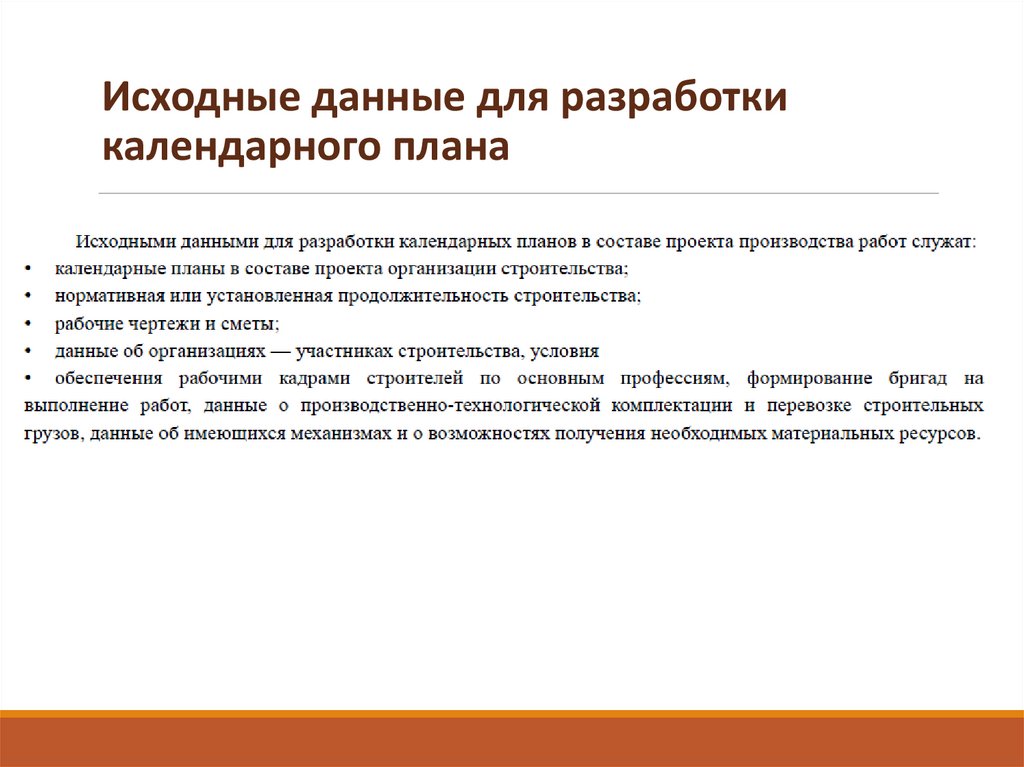 Исходные данные для разработки календарного плана

Исходными данными для разработки календарных планов в составе проекта производства работ служат:
• календарные планы в составе проекта организации строительства;
• нормативная или установленная продолжительность строительства;
• рабочие чертежи и сметы;
• данные об организациях — участниках строительства, условия
• обеспечения рабочими кадрами строителей по основным профессиям, формирование бригад на выполнение работ, данные о производственно-технологической комплектации и перевозке строительных грузов, данные об имеющихся механизмах и о возможностях получения необходимых материальных ресурсов.